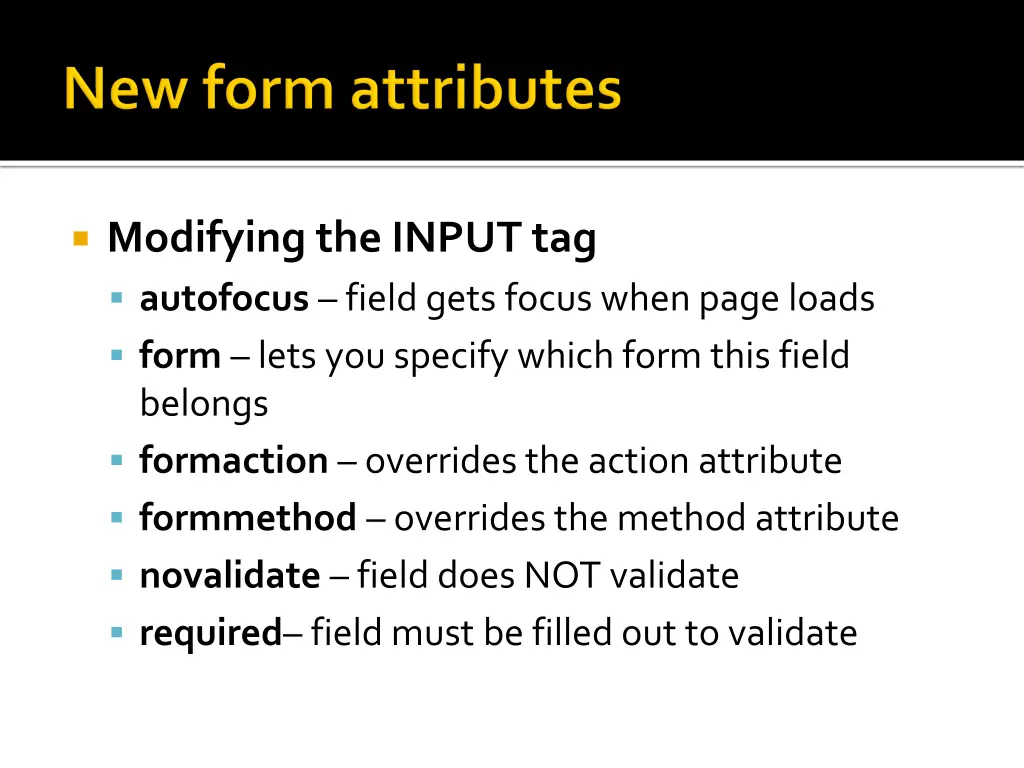 New form attributes

Modifying the INPUT tag
autofocus – field gets focus when page loads
form – lets you specify which form this field belongs
formaction – overrides the action attribute
formmethod – overrides the method attribute
novalidate – field does NOT validate
required– field must be filled out to validate